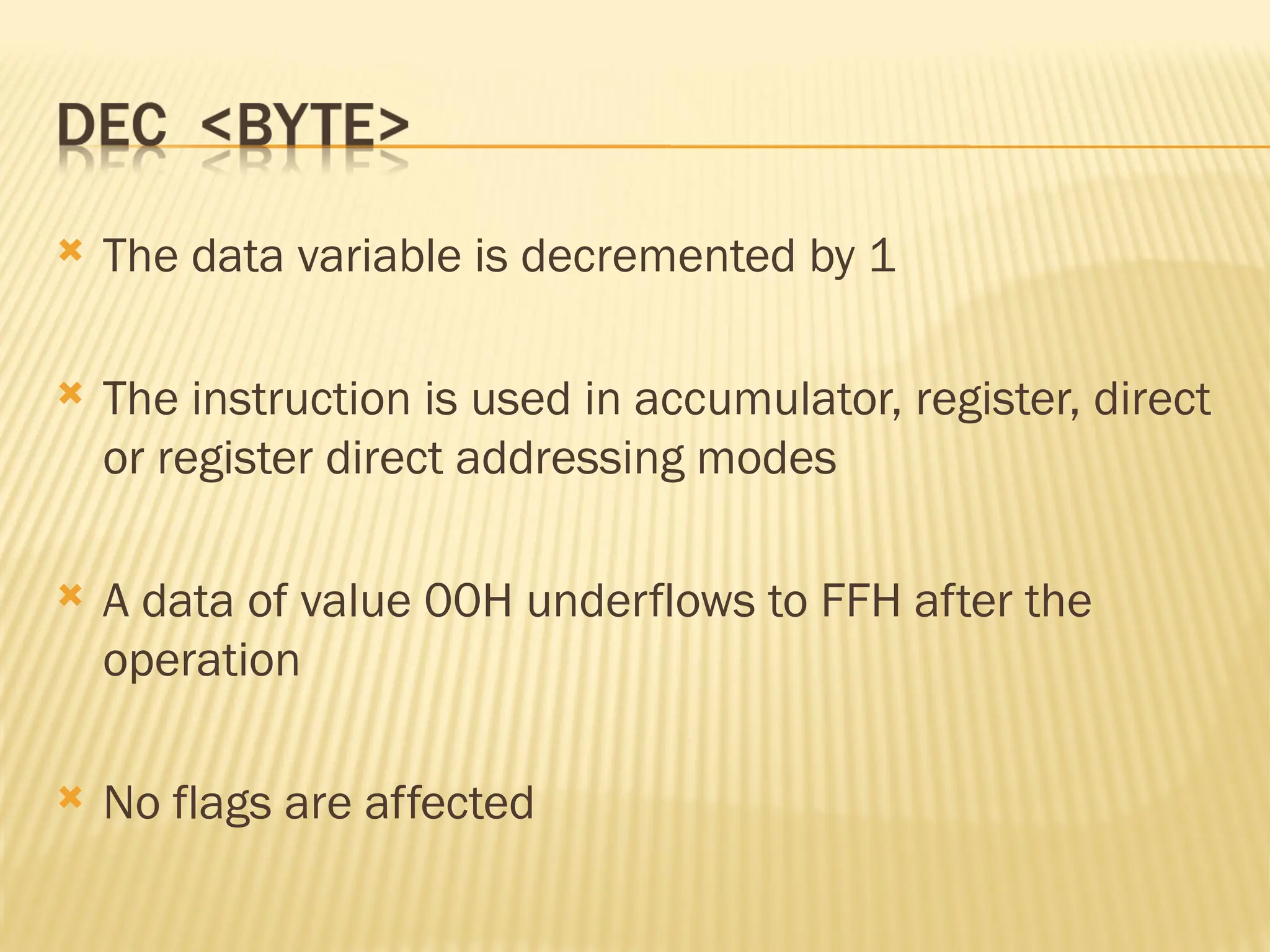 DEC <BYTE>

The data variable is decremented by 1

The instruction is used in accumulator, register, direct or register direct addressing modes

A data of value 00H underflows to FFH after the operation

No flags are affected